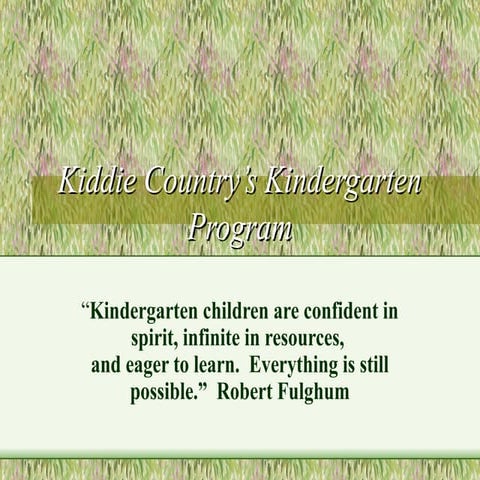 Kiddie Country's Kindergarten Program

"Kindergarten children are confident in spirit, infinite in resources, and eager to learn. Everything is still possible." Robert Fulghum